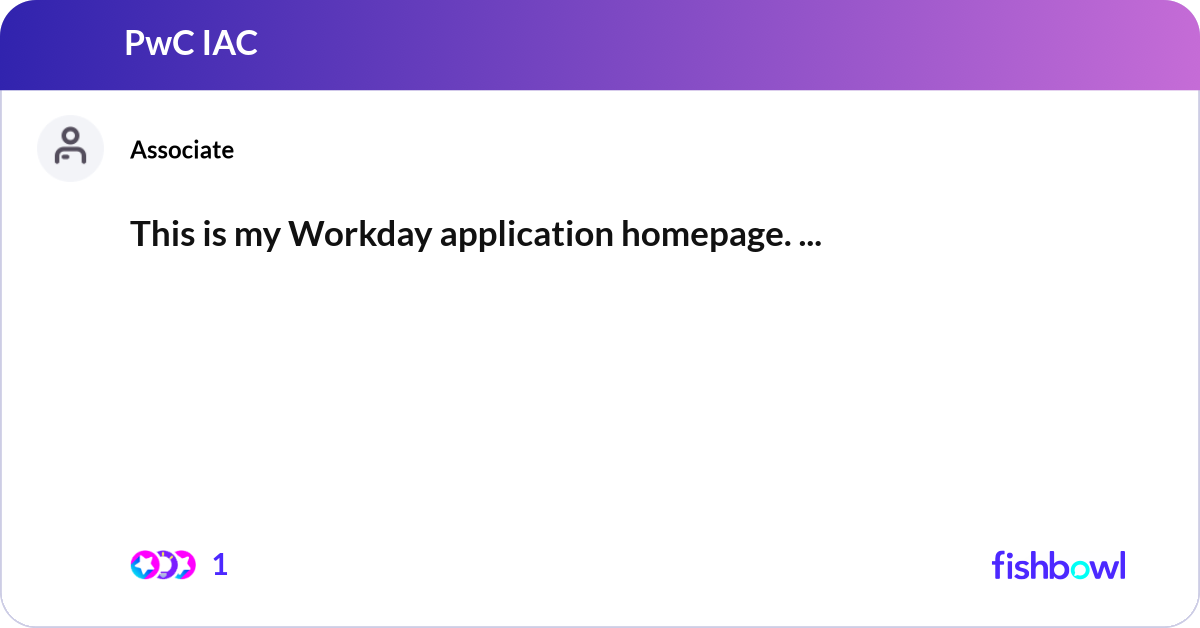 PwC IAC

Associate

This is my Workday application homepage. ...

1

fishbowl